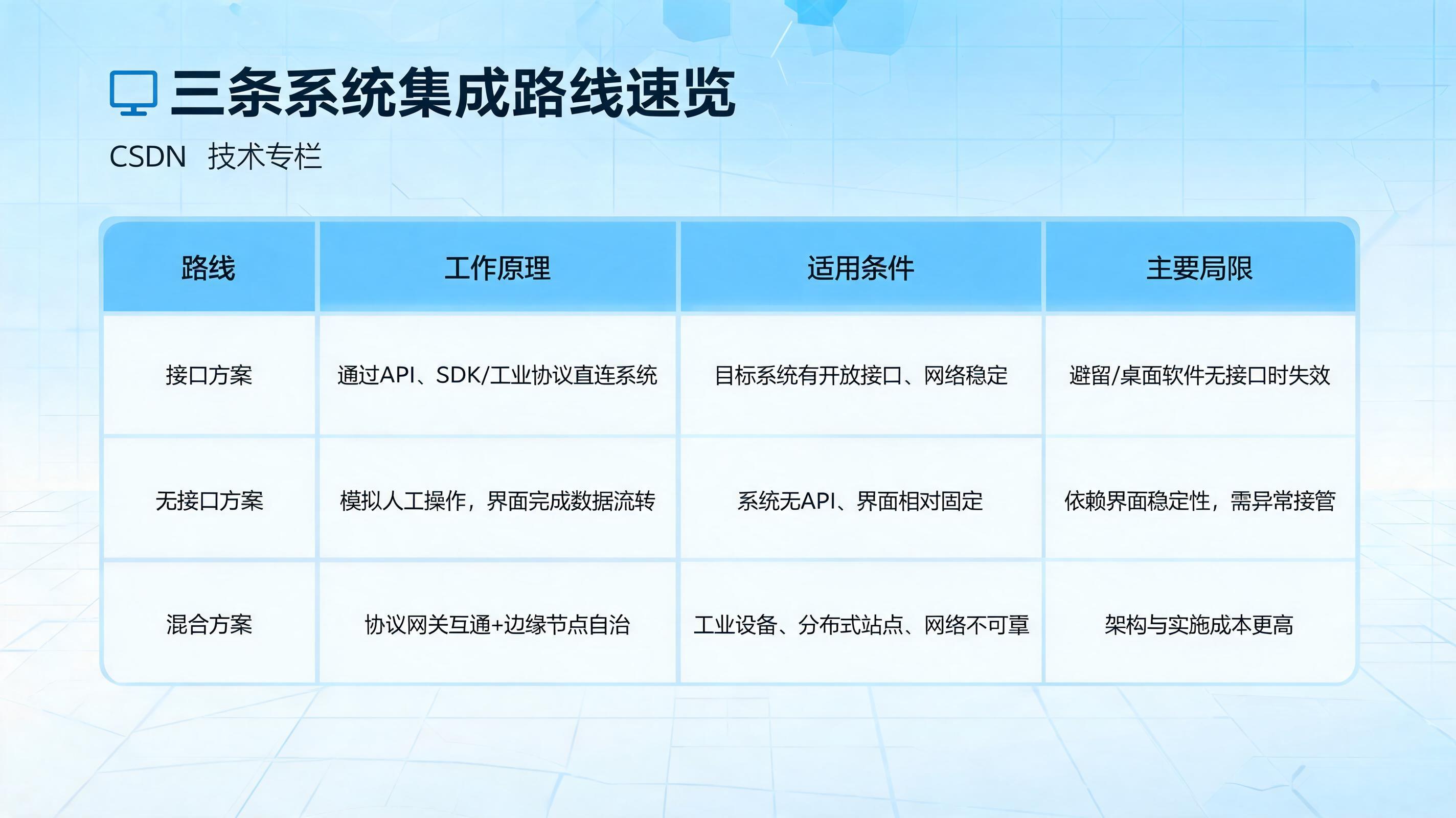 三条系统集成路线速览

CSDN 技术专栏

| 路线 | 工作原理 | 适用条件 | 主要局限 |
|---|---|---|---|
| 接口方案 | 通过API、SDK/工业协议直连系统 | 目标系统有开放接口、网络稳定 | 避留/桌面软件无接口时失效 |
| 无接口方案 | 模拟人工操作，界面完成数据流转 | 系统无API、界面相对固定 | 依赖界面稳定性，需异常接管 |
| 混合方案 | 协议网关互通+边缘节点自治 | 工业设备、分布式站点、网络不可靠 | 架构与实施成本更高 |